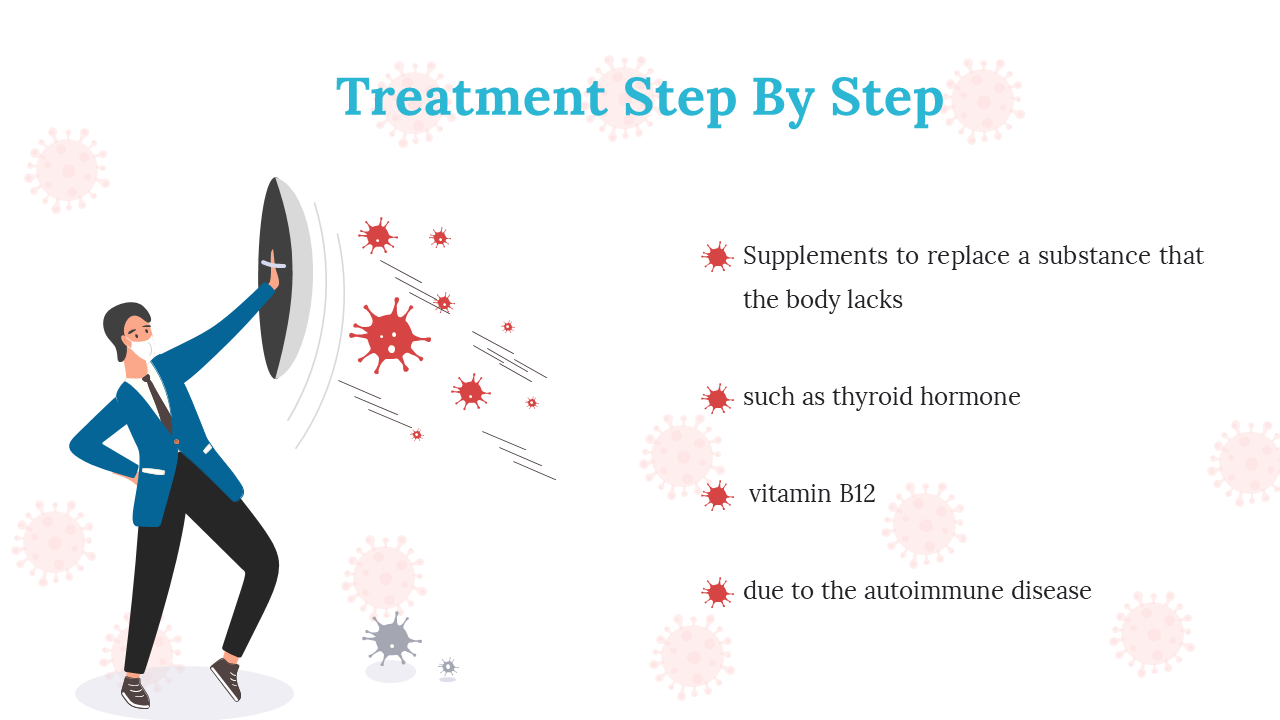 Treatment Step By Step

Supplements to replace a substance that the body lacks

such as thyroid hormone

vitamin B12

due to the autoimmune disease